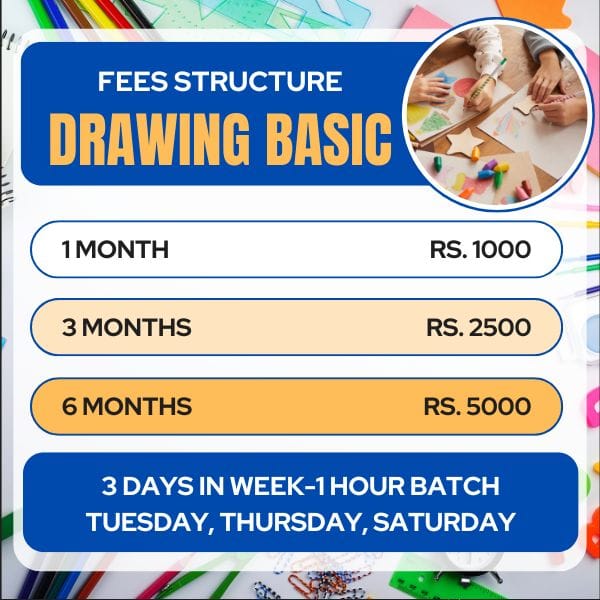 FEES STRUCTURE
DRAWING BASIC

1 MONTH RS. 1000

3 MONTHS RS. 2500

6 MONTHS RS. 5000

3 DAYS IN WEEK-1 HOUR BATCH
TUESDAY, THURSDAY, SATURDAY